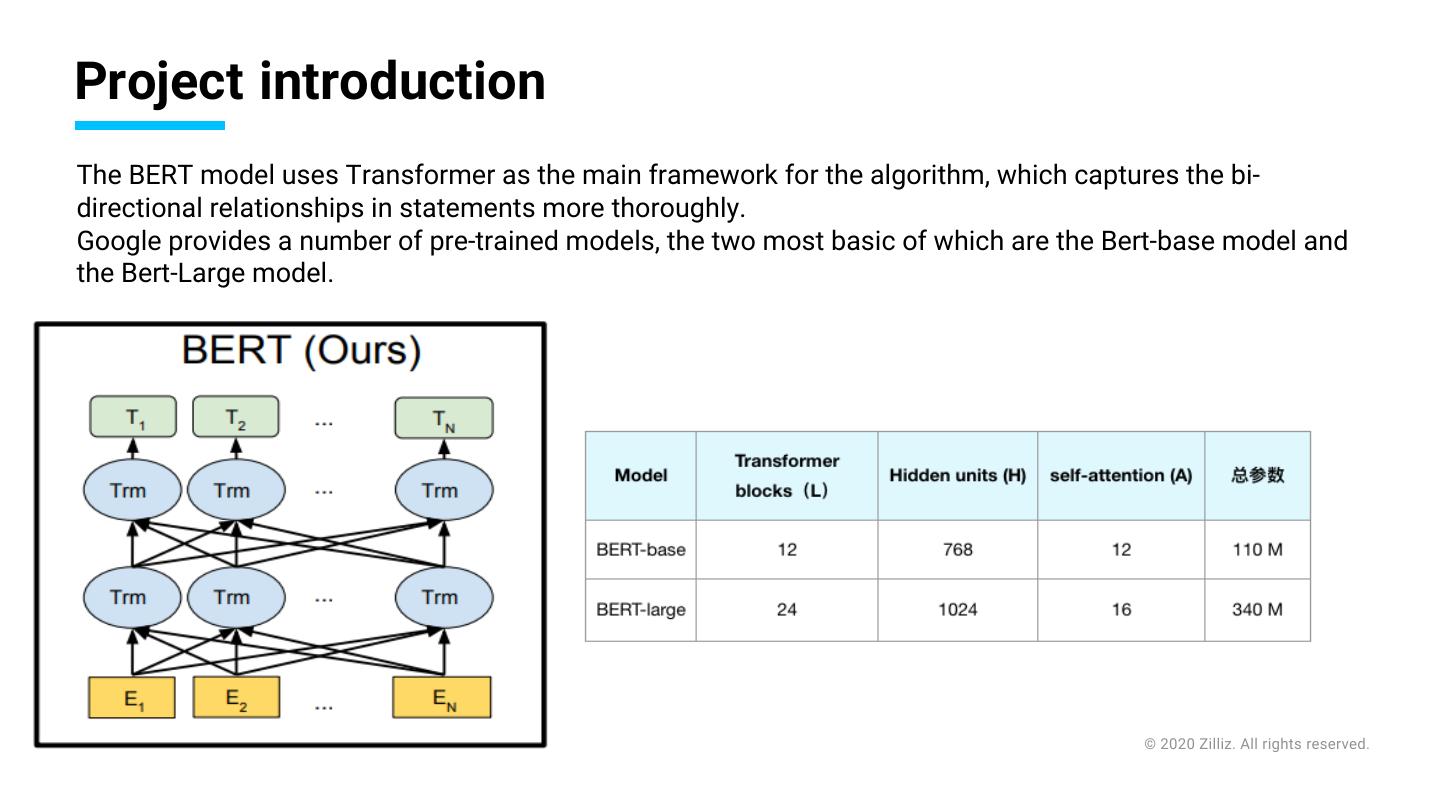 Project introduction

The BERT model uses Transformer as the main framework for the algorithm, which captures the bi-directional relationships in statements more thoroughly.
Google provides a number of pre-trained models, the two most basic of which are the Bert-base model and the Bert-Large model.

BERT (Ours)

$T_1$ $T_2$ ... $T_N$

Trm Trm ... Trm

Trm Trm ... Trm

$E_1$ $E_2$ ... $E_N$

| Model | Transformer blocks（L） | Hidden units (H) | self-attention (A) | 总参数 |
|---|---|---|---|---|
| BERT-base | 12 | 768 | 12 | 110 M |
| BERT-large | 24 | 1024 | 16 | 340 M |

© 2020 Zilliz. All rights reserved.